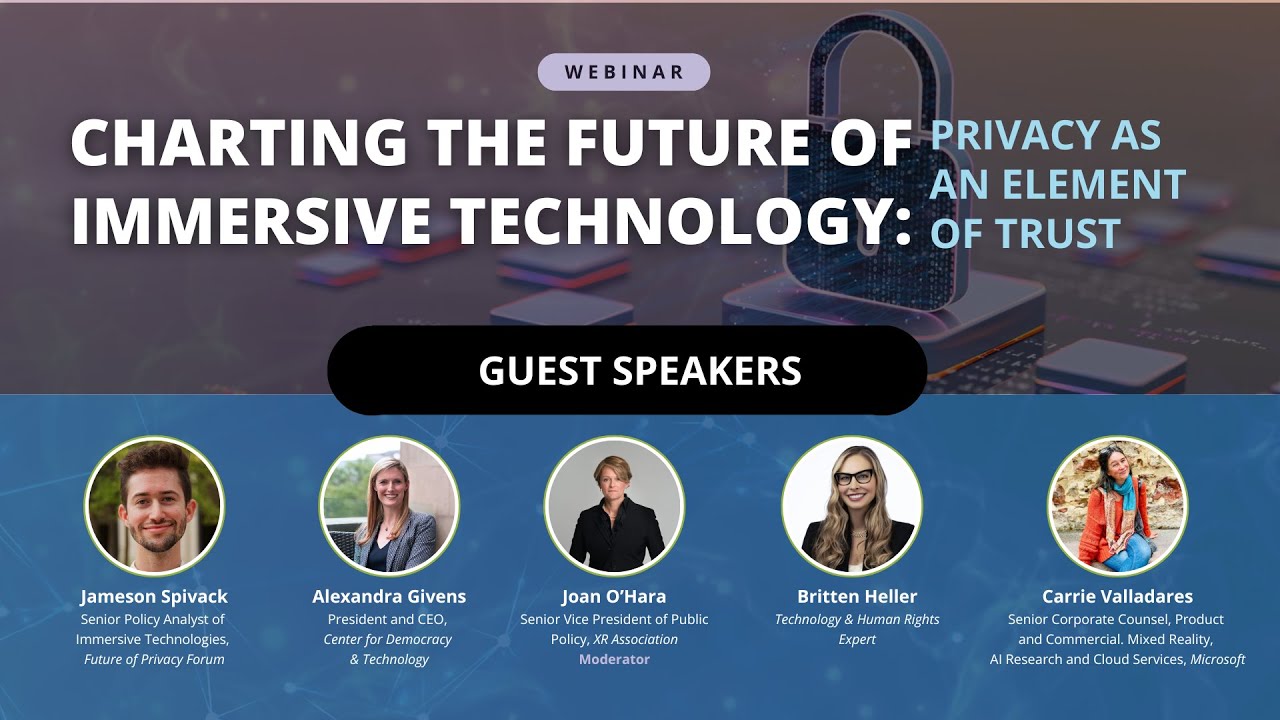 WEBINAR

CHARTING THE FUTURE OF IMMERSIVE TECHNOLOGY: PRIVACY AS AN ELEMENT OF TRUST

GUEST SPEAKERS

Jameson Spivack
Senior Policy Analyst of Immersive Technologies, Future of Privacy Forum

Alexandra Givens
President and CEO, Center for Democracy & Technology

Joan O'Hara
Senior Vice President of Public Policy, XR Association
Moderator

Britten Heller
Technology & Human Rights Expert

Carrie Valladares
Senior Corporate Counsel, Product and Commercial. Mixed Reality, AI Research and Cloud Services, Microsoft